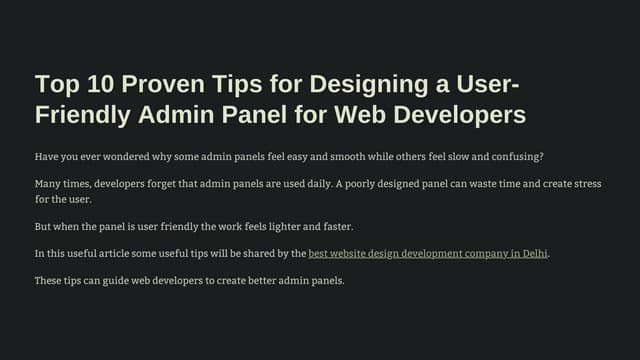 Top 10 Proven Tips for Designing a User-Friendly Admin Panel for Web Developers

Have you ever wondered why some admin panels feel easy and smooth while others feel slow and confusing?

Many times, developers forget that admin panels are used daily. A poorly designed panel can waste time and create stress for the user.

But when the panel is user friendly the work feels lighter and faster.

In this useful article some useful tips will be shared by the best website design development company in Delhi.

These tips can guide web developers to create better admin panels.